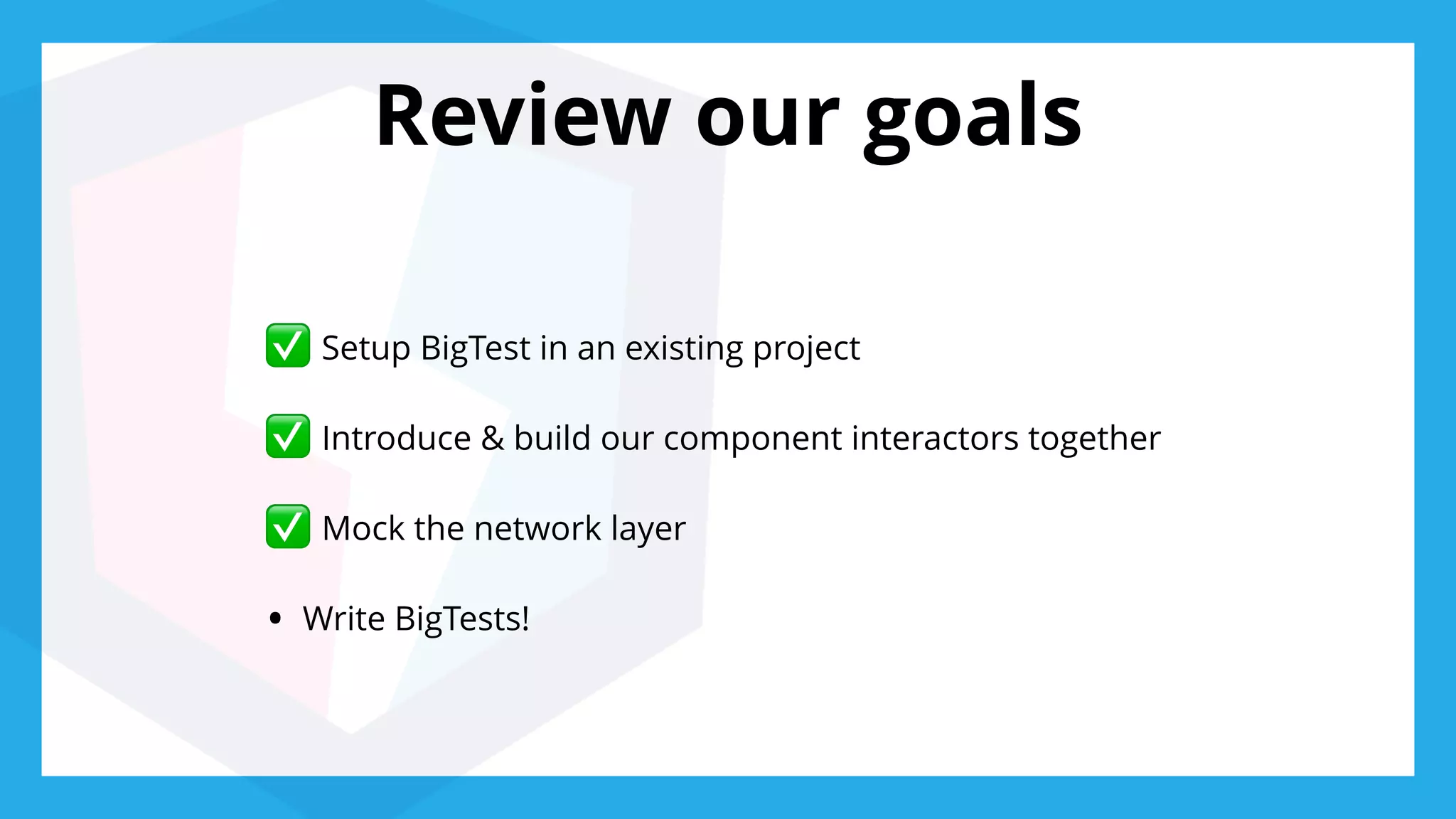 Review our goals

✅ Setup BigTest in an existing project

✅ Introduce & build our component interactors together

✅ Mock the network layer

• Write BigTests!